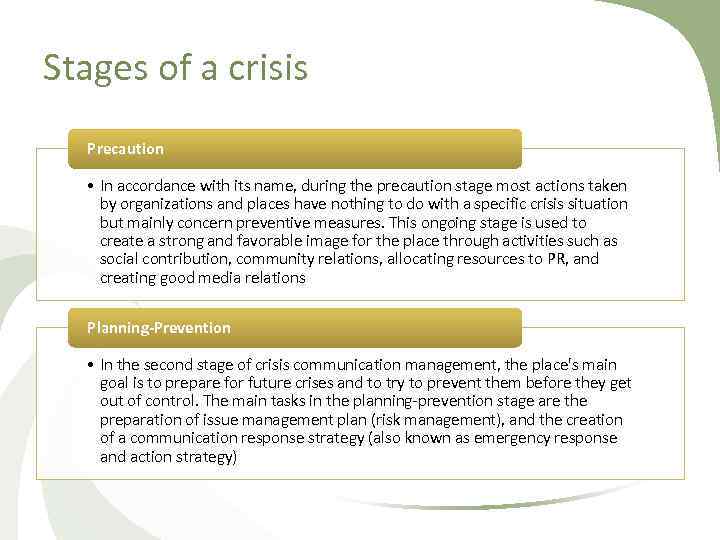 Stages of a crisis

Precaution

• In accordance with its name, during the precaution stage most actions taken by organizations and places have nothing to do with a specific crisis situation but mainly concern preventive measures. This ongoing stage is used to create a strong and favorable image for the place through activities such as social contribution, community relations, allocating resources to PR, and creating good media relations

Planning-Prevention

• In the second stage of crisis communication management, the place's main goal is to prepare for future crises and to try to prevent them before they get out of control. The main tasks in the planning-prevention stage are the preparation of issue management plan (risk management), and the creation of a communication response strategy (also known as emergency response and action strategy)